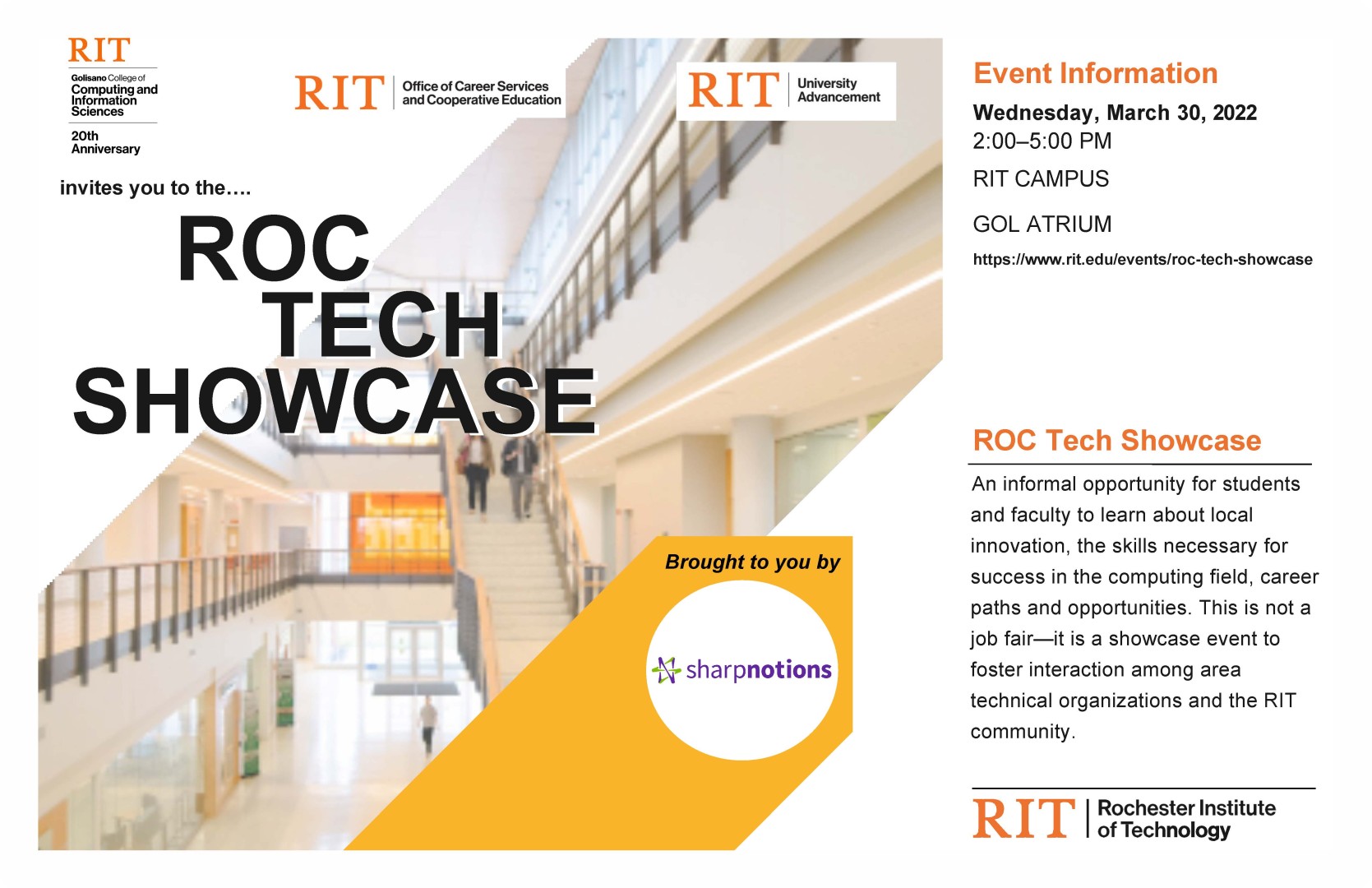 RIT
Golisano College of
Computing and Information Sciences
20th Anniversary

RIT | Office of Career Services and Cooperative Education

RIT | University Advancement

invites you to the….

ROC TECH SHOWCASE

Brought to you by

sharpnotions

Event Information

Wednesday, March 30, 2022
2:00–5:00 PM

RIT CAMPUS

GOL ATRIUM

https://www.rit.edu/events/roc-tech-showcase

ROC Tech Showcase

An informal opportunity for students and faculty to learn about local innovation, the skills necessary for success in the computing field, career paths and opportunities. This is not a job fair—it is a showcase event to foster interaction among area technical organizations and the RIT community.

RIT | Rochester Institute of Technology